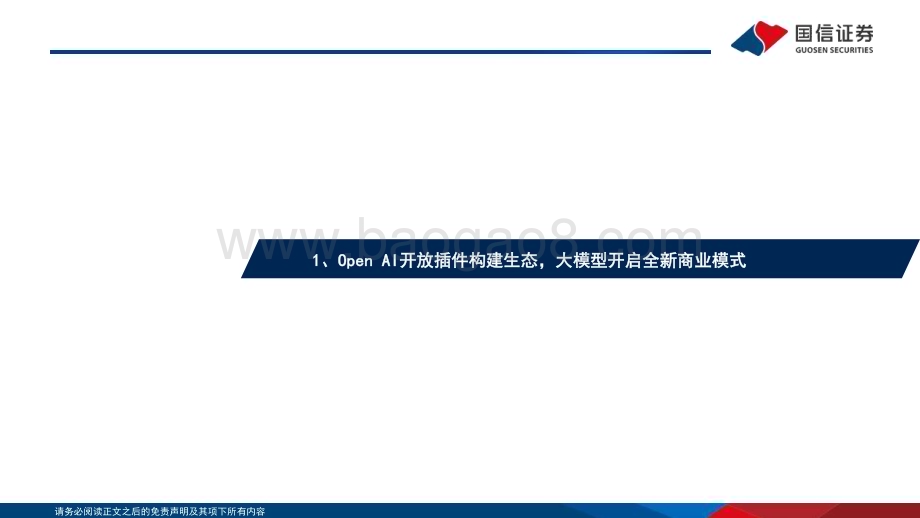 国信证券
GUOSEN SECURITIES

www.baogao8.com

1、Open AI开放插件构建生态，大模型开启全新商业模式

请务必阅读正文之后的免责声明及其项下所有内容